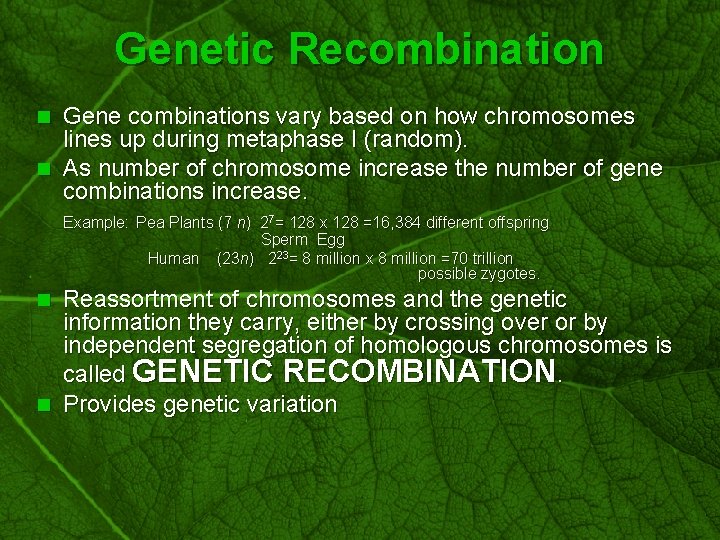 Genetic Recombination

Gene combinations vary based on how chromosomes lines up during metaphase I (random).

As number of chromosome increase the number of gene combinations increase.

Example: Pea Plants (7 $n$) $2^7$= 128 x 128 =16,384 different offspring
Sperm Egg
Human (23$n$) $2^{23}$= 8 million x 8 million =70 trillion possible zygotes.

Reassortment of chromosomes and the genetic information they carry, either by crossing over or by independent segregation of homologous chromosomes is called GENETIC RECOMBINATION.

Provides genetic variation